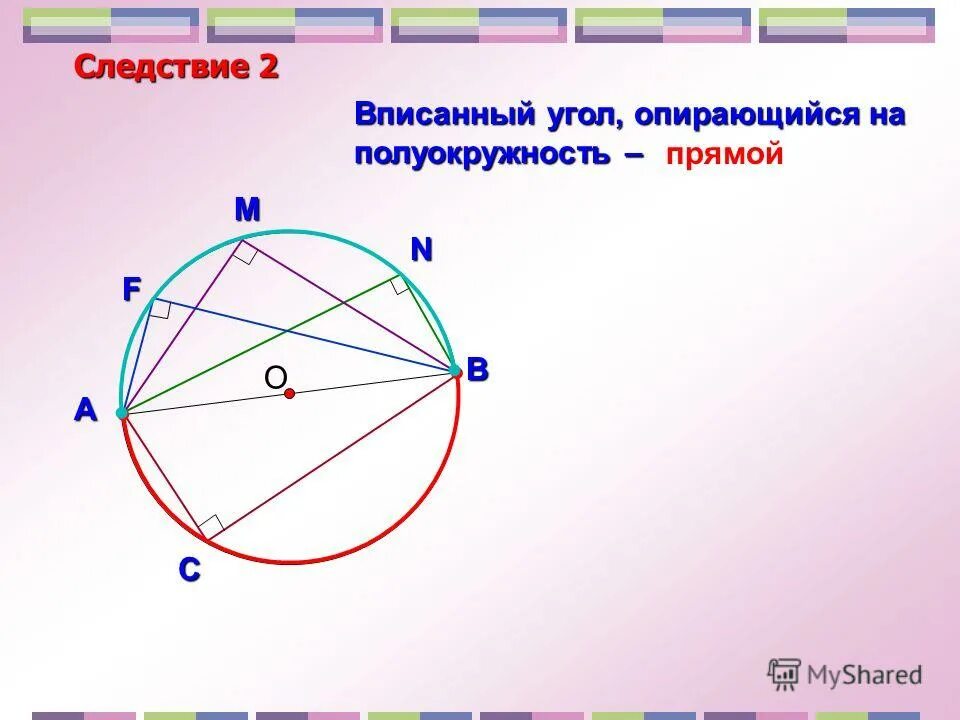 Следствие 2

Вписанный угол, опирающийся на полуокружность – прямой

M
N
F
B
O
A
C

MyShared